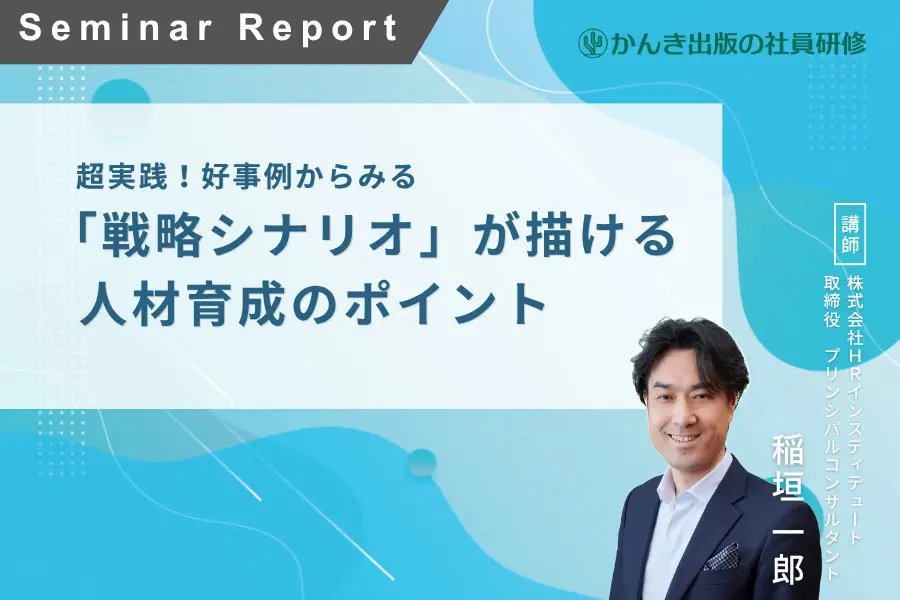 Seminar Report

かんき出版の社員研修

超実践！好事例からみる
「戦略シナリオ」が描ける
人材育成のポイント

講師

株式会社HRインスティテュート
取締役　プリンシパルコンサルタント

稲垣一郎